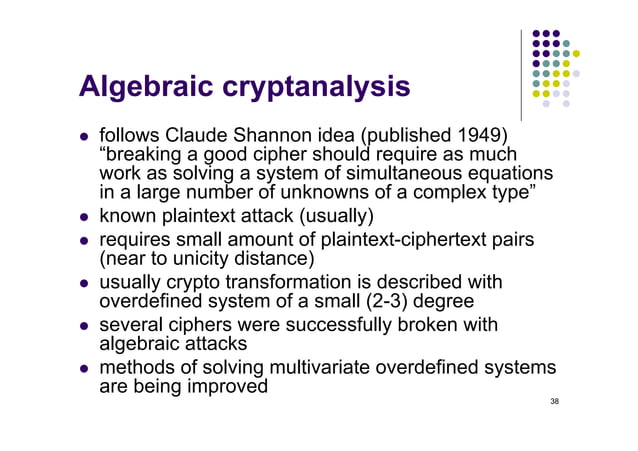 Algebraic cryptanalysis

- follows Claude Shannon idea (published 1949) “breaking a good cipher should require as much work as solving a system of simultaneous equations in a large number of unknowns of a complex type”
- known plaintext attack (usually)
- requires small amount of plaintext-ciphertext pairs (near to unicity distance)
- usually crypto transformation is described with overdefined system of a small (2-3) degree
- several ciphers were successfully broken with algebraic attacks
- methods of solving multivariate overdefined systems are being improved

38